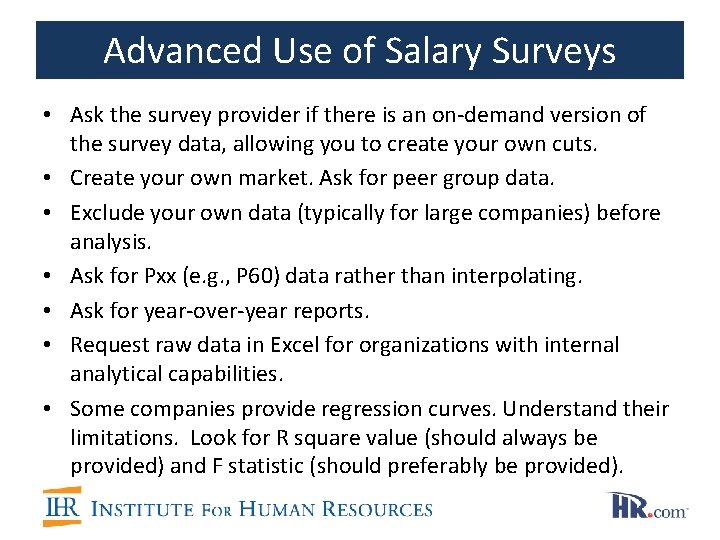 Advanced Use of Salary Surveys

• Ask the survey provider if there is an on-demand version of the survey data, allowing you to create your own cuts.
• Create your own market. Ask for peer group data.
• Exclude your own data (typically for large companies) before analysis.
• Ask for Pxx (e.g., P60) data rather than interpolating.
• Ask for year-over-year reports.
• Request raw data in Excel for organizations with internal analytical capabilities.
• Some companies provide regression curves. Understand their limitations. Look for R square value (should always be provided) and F statistic (should preferably be provided).

IHR INSTITUTE FOR HUMAN RESOURCES

HR.com